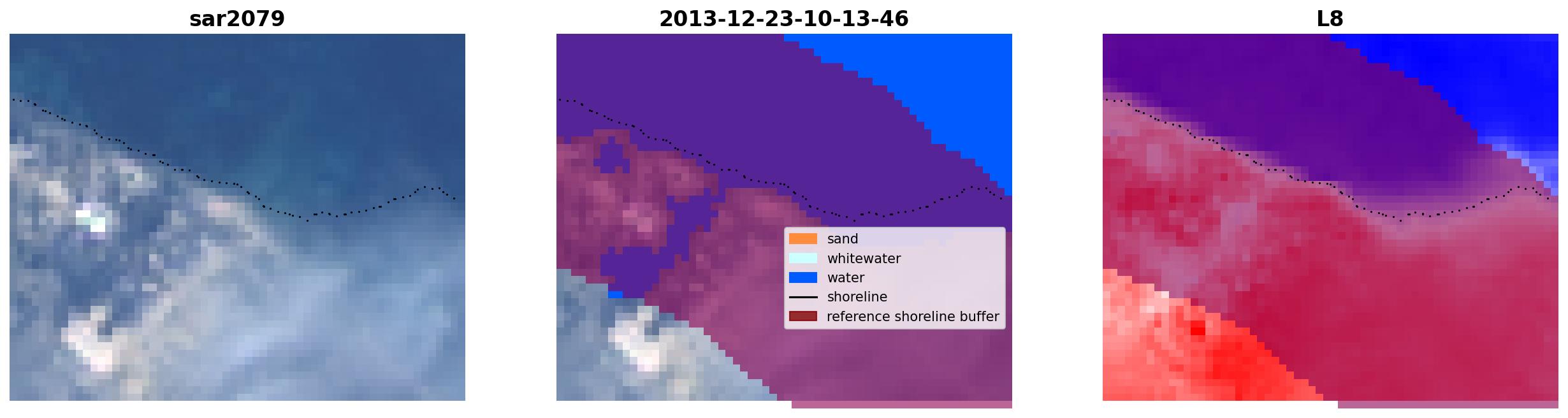 sar2079

2013-12-23-10-13-46

sand
whitewater
water
shoreline
reference shoreline buffer

L8